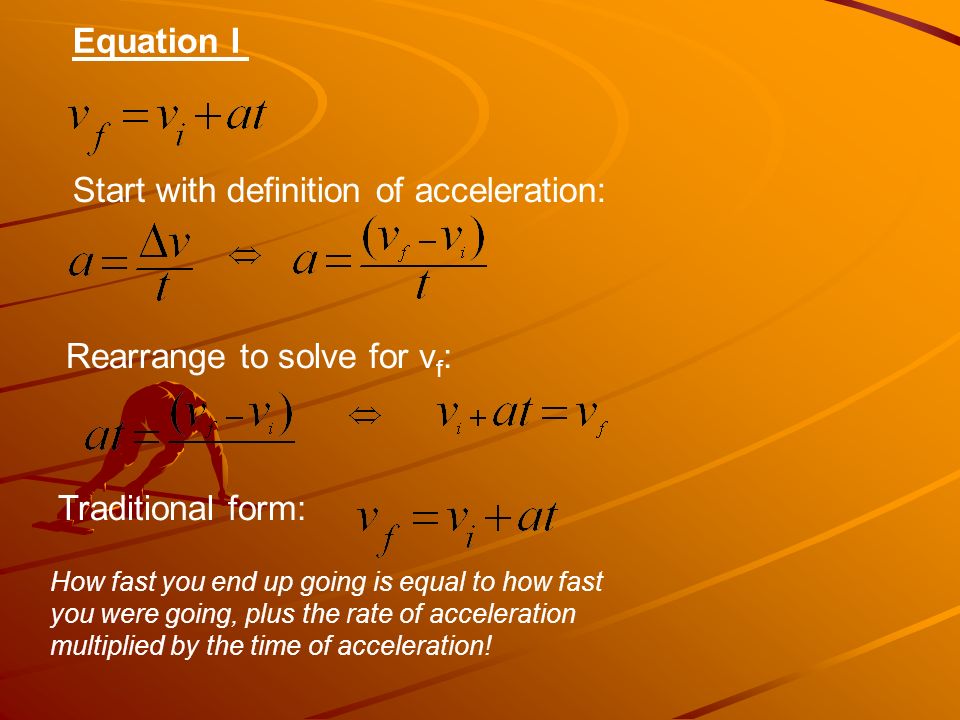 Equation I

$v_f = v_i + at$

Start with definition of acceleration:

$a = \frac{\Delta v}{t} \Leftrightarrow a = \frac{(v_f - v_i)}{t}$

Rearrange to solve for $v_f$:

$at = (v_f - v_i) \Leftrightarrow v_i + at = v_f$

Traditional form: $v_f = v_i + at$

How fast you end up going is equal to how fast you were going, plus the rate of acceleration multiplied by the time of acceleration!